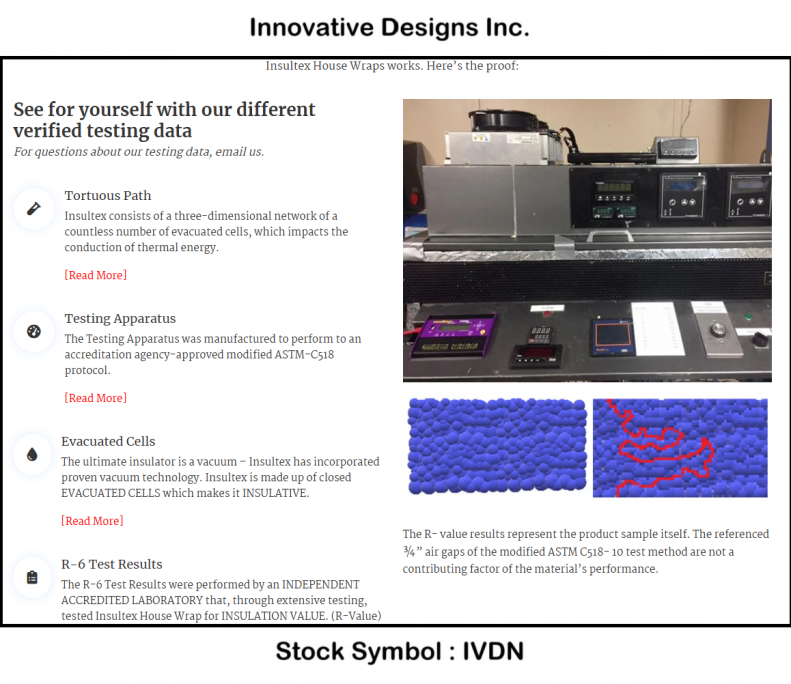 Innovative Designs Inc.

Insultex House Wraps works. Here's the proof:

See for yourself with our different verified testing data

For questions about our testing data, email us.

Tortuous Path

Insultex consists of a three-dimensional network of a countless number of evacuated cells, which impacts the conduction of thermal energy.

[Read More]

Testing Apparatus

The Testing Apparatus was manufactured to perform to an accreditation agency-approved modified ASTM-C518 protocol.

[Read More]

Evacuated Cells

The ultimate insulator is a vacuum – Insultex has incorporated proven vacuum technology. Insultex is made up of closed EVACUATED CELLS which makes it INSULATIVE.

[Read More]

R-6 Test Results

The R-6 Test Results were performed by an INDEPENDENT ACCREDITED LABORATORY that, through extensive testing, tested Insultex House Wrap for INSULATION VALUE. (R-Value)

The R- value results represent the product sample itself. The referenced ¾" air gaps of the modified ASTM C518- 10 test method are not a contributing factor of the material's performance.

Stock Symbol : IVDN